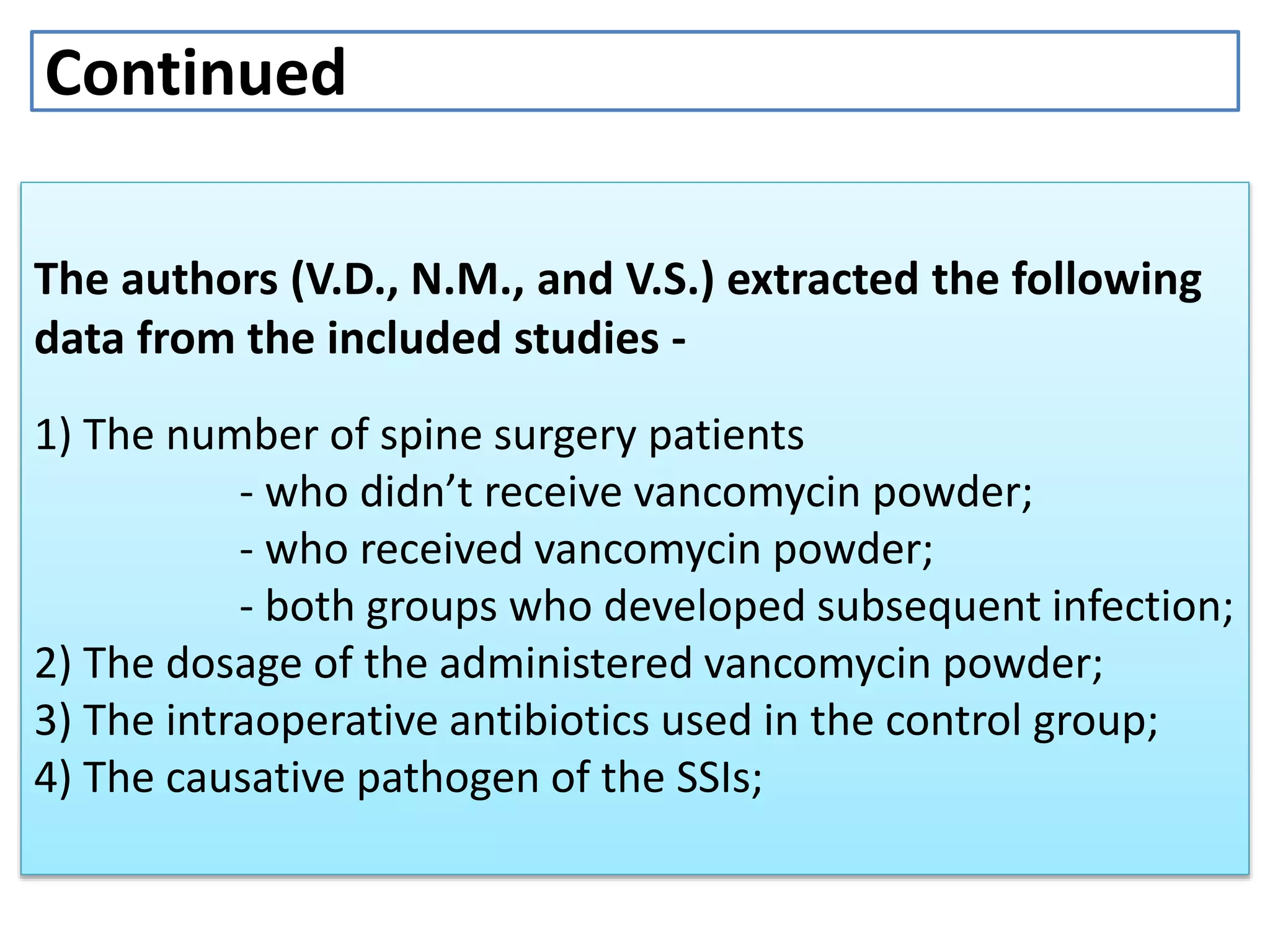 Continued

The authors (V.D., N.M., and V.S.) extracted the following data from the included studies -

1) The number of spine surgery patients
- who didn’t receive vancomycin powder;
- who received vancomycin powder;
- both groups who developed subsequent infection;
2) The dosage of the administered vancomycin powder;
3) The intraoperative antibiotics used in the control group;
4) The causative pathogen of the SSIs;